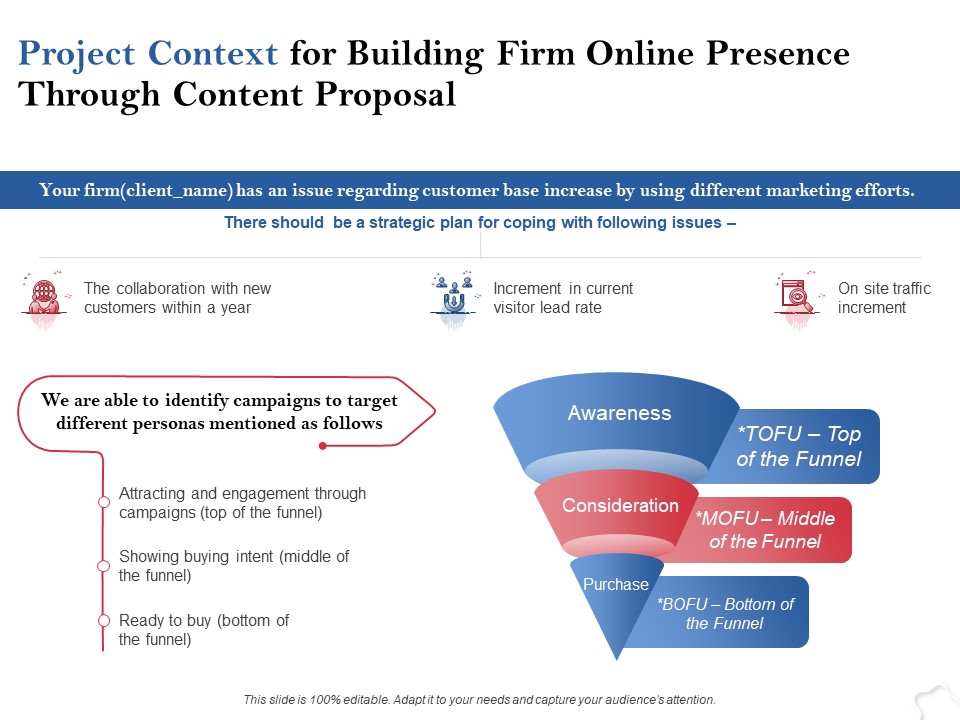 Project Context for Building Firm Online Presence Through Content Proposal

Your firm(client_name) has an issue regarding customer base increase by using different marketing efforts.

There should be a strategic plan for coping with following issues –

The collaboration with new customers within a year

Increment in current visitor lead rate

On site traffic increment

We are able to identify campaigns to target different personas mentioned as follows

Attracting and engagement through campaigns (top of the funnel)

Showing buying intent (middle of the funnel)

Ready to buy (bottom of the funnel)

Awareness

*TOFU – Top of the Funnel

Consideration

*MOFU – Middle of the Funnel

Purchase

*BOFU – Bottom of the Funnel

This slide is 100% editable. Adapt it to your needs and capture your audience's attention.